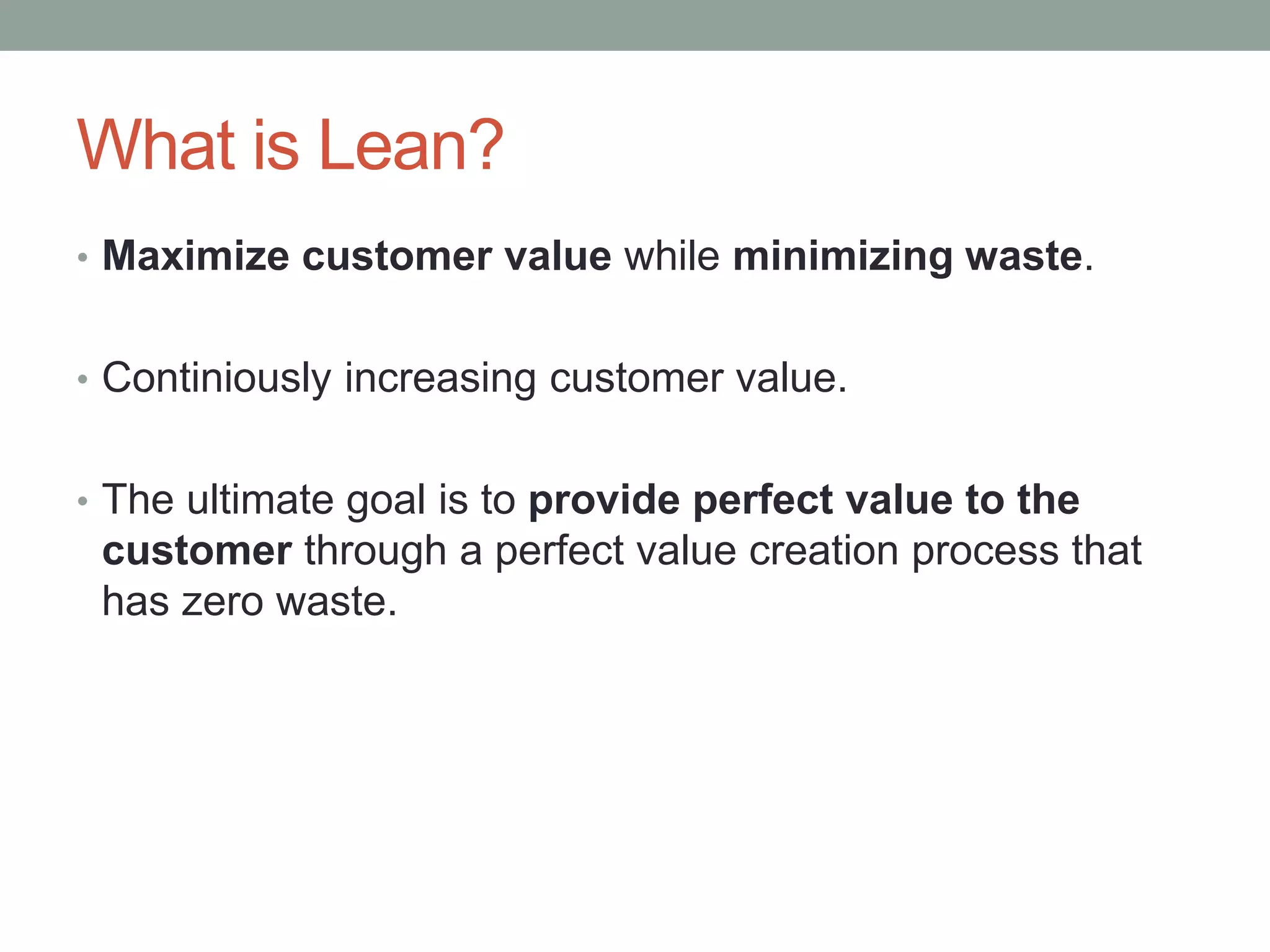 What is Lean?

• Maximize customer value while minimizing waste.

• Continiously increasing customer value.

• The ultimate goal is to provide perfect value to the customer through a perfect value creation process that has zero waste.